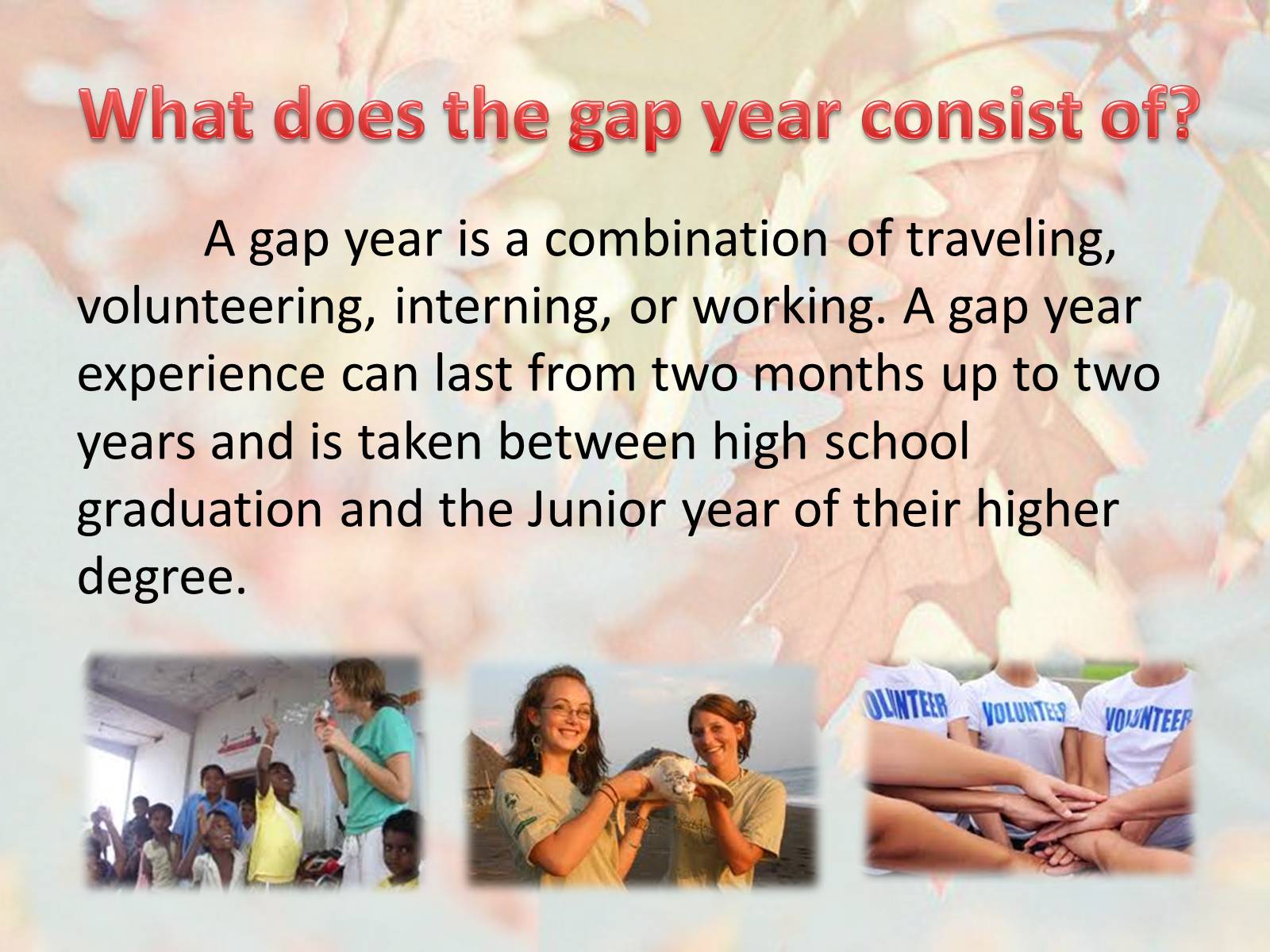 What does the gap year consist of?

A gap year is a combination of traveling, volunteering, interning, or working. A gap year experience can last from two months up to two years and is taken between high school graduation and the Junior year of their higher degree.

VOLUNTEER VOLUNTEER VOLUNTEER